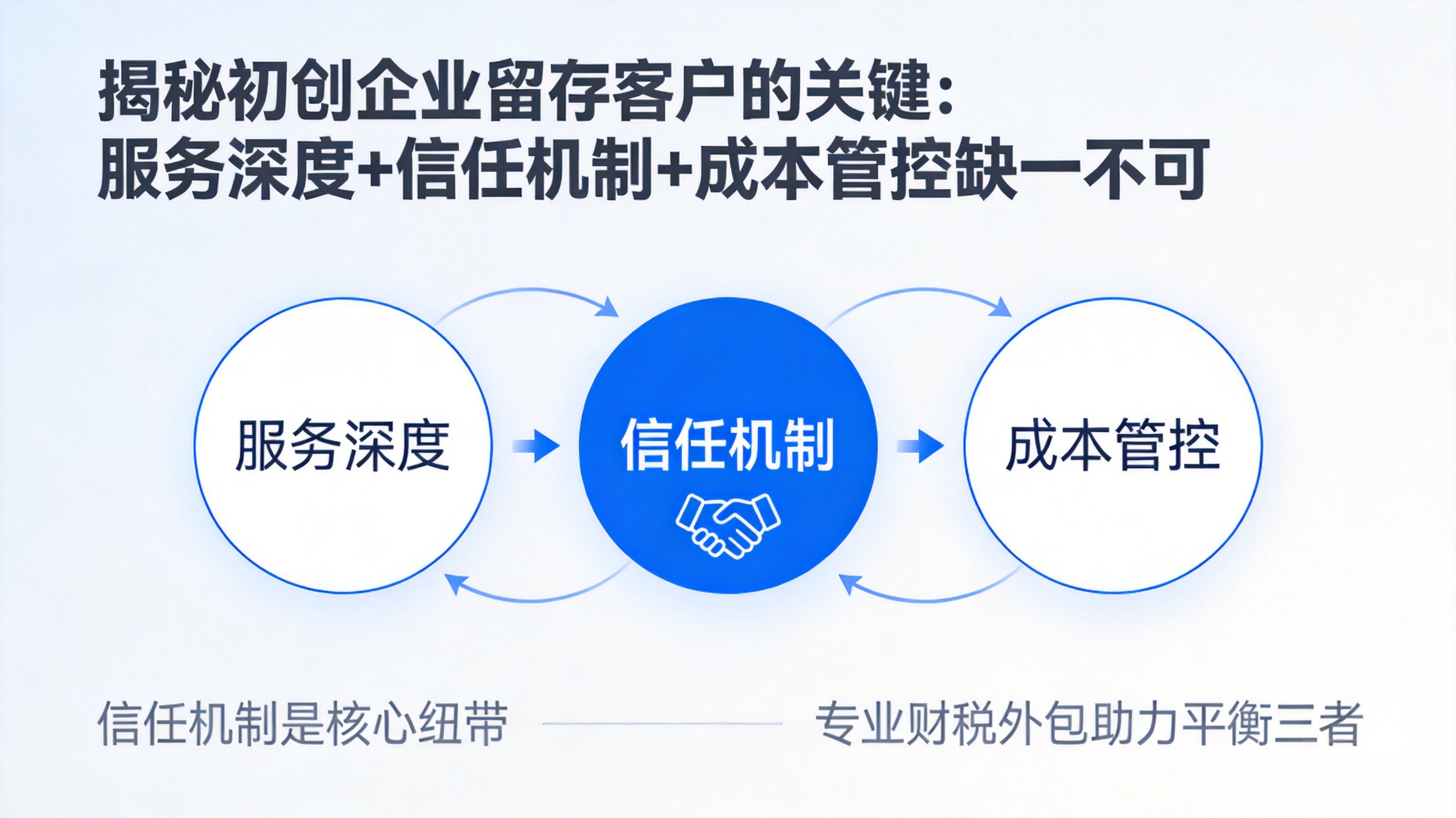 揭秘初创企业留存客户的关键：
服务深度+信任机制+成本管控缺一不可

服务深度

信任机制

成本管控

信任机制是核心纽带

专业财税外包助力平衡三者